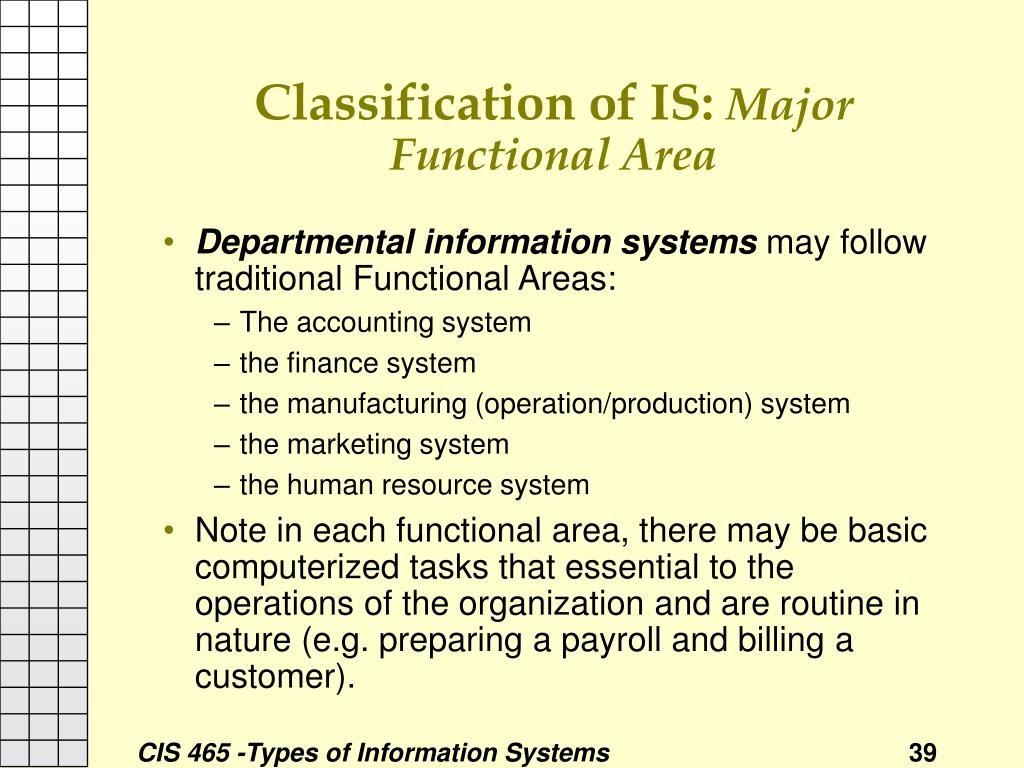 Classification of IS: Major Functional Area

• Departmental information systems may follow traditional Functional Areas:
– The accounting system
– the finance system
– the manufacturing (operation/production) system
– the marketing system
– the human resource system
• Note in each functional area, there may be basic computerized tasks that essential to the operations of the organization and are routine in nature (e.g. preparing a payroll and billing a customer).

CIS 465 -Types of Information Systems
39